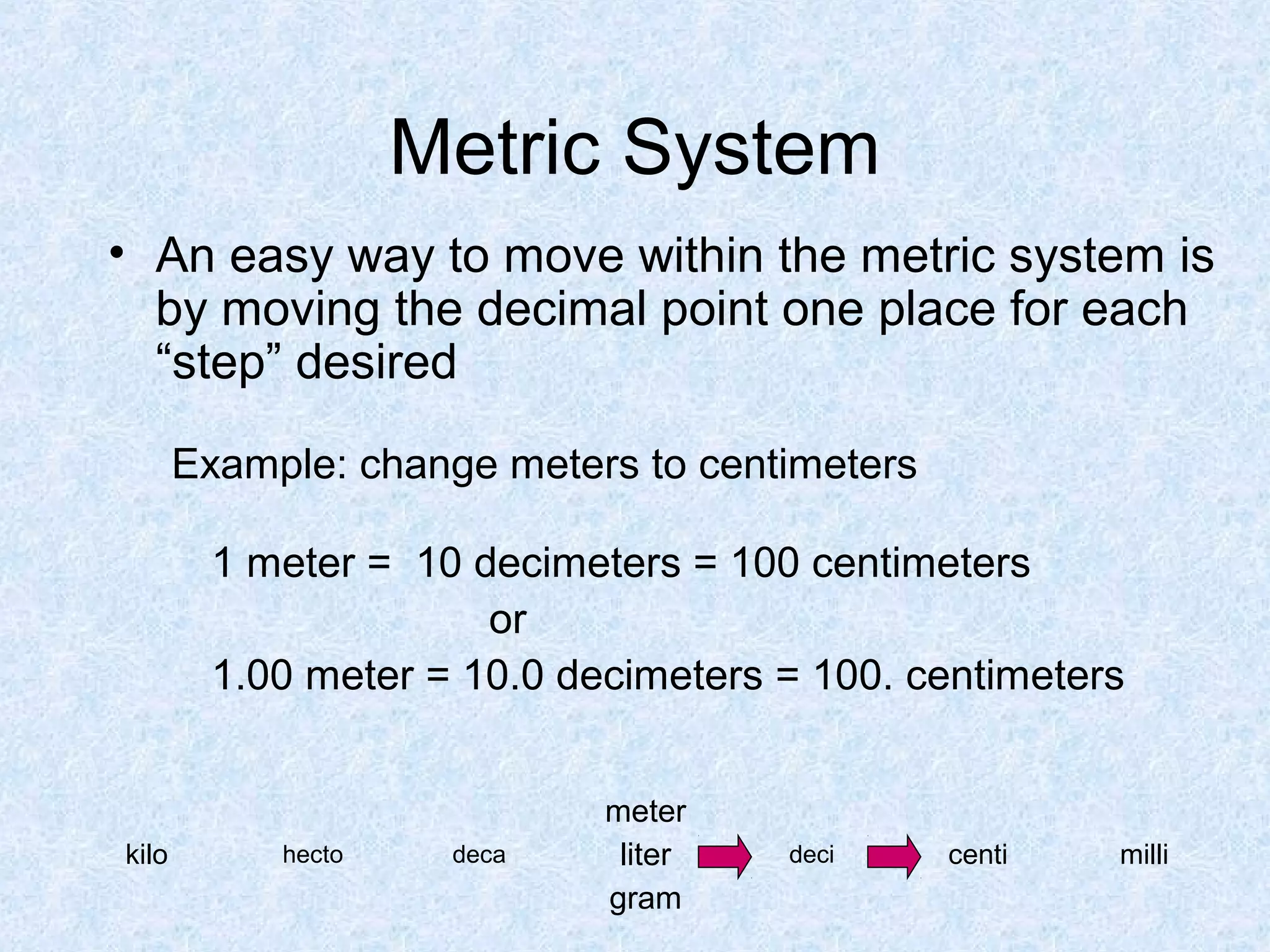 Metric System

• An easy way to move within the metric system is by moving the decimal point one place for each “step” desired

Example: change meters to centimeters

1 meter = 10 decimeters = 100 centimeters
or
1.00 meter = 10.0 decimeters = 100. centimeters

kilo hecto deca meter liter gram deci centi milli